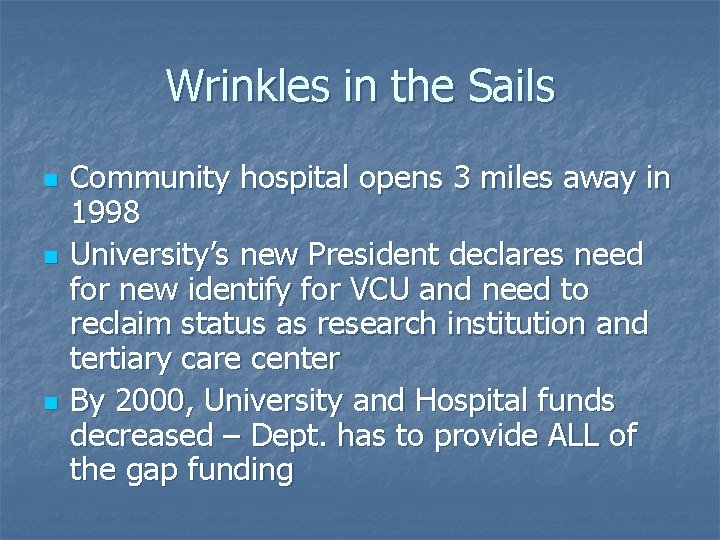 Wrinkles in the Sails

- Community hospital opens 3 miles away in 1998
- University's new President declares need for new identify for VCU and need to reclaim status as research institution and tertiary care center
- By 2000, University and Hospital funds decreased – Dept. has to provide ALL of the gap funding